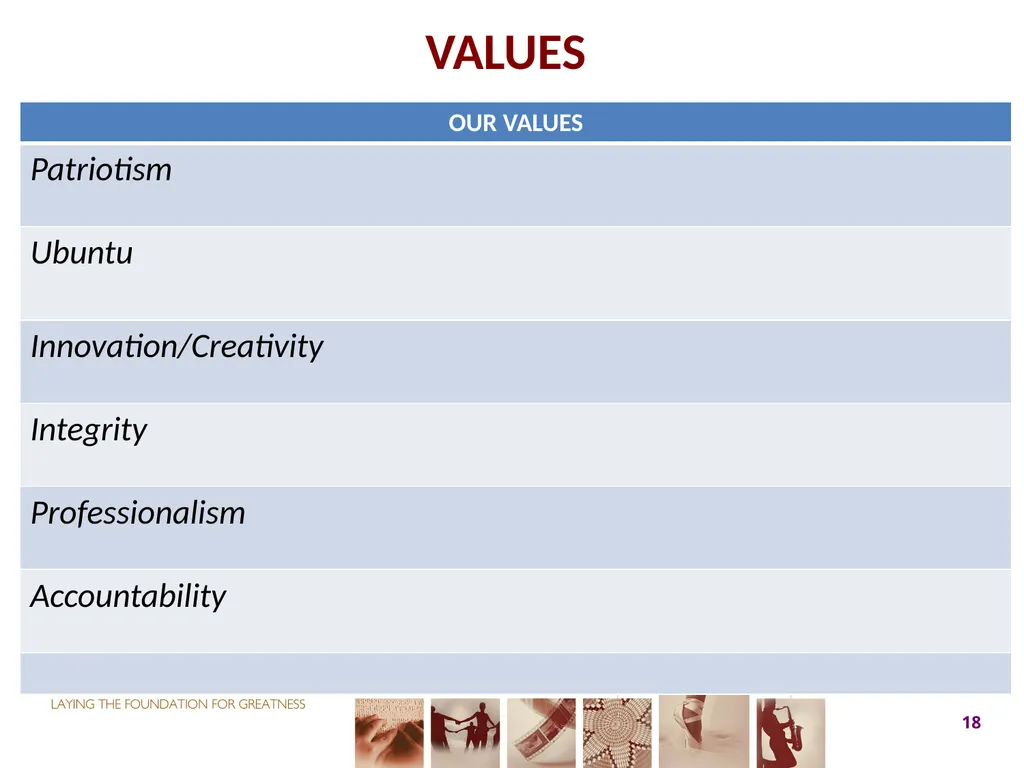 VALUES

| OUR VALUES |
|---|
| Patriotism |
| Ubuntu |
| Innovation/Creativity |
| Integrity |
| Professionalism |
| Accountability |
| |

LAYING THE FOUNDATION FOR GREATNESS

18